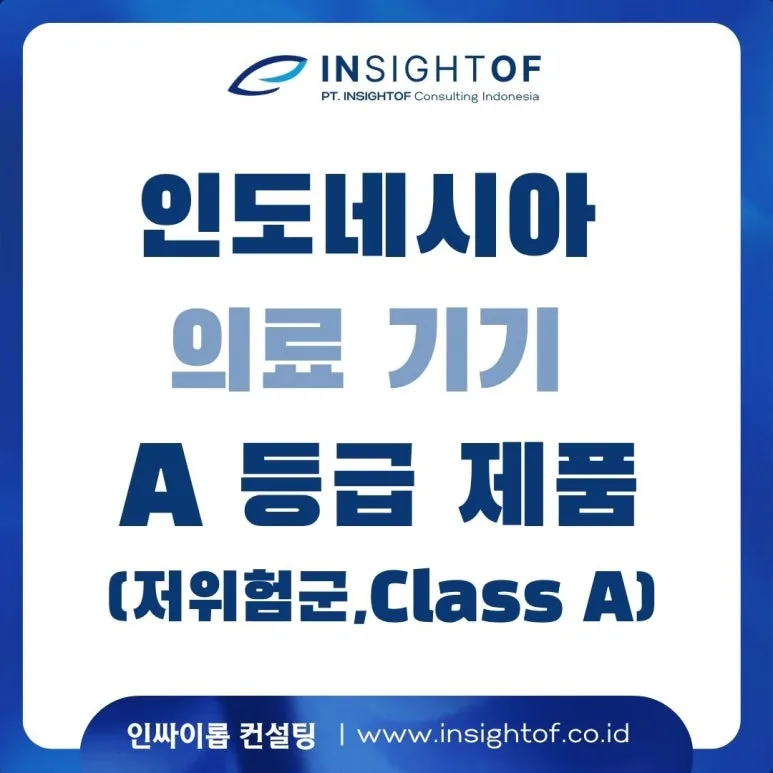 INSIGHTOF
PT. INSIGHTOF Consulting Indonesia

인도네시아
의료 기기
A 등급 제품
(저위험군,Class A)

인싸이롭 컨설팅 | www.insightof.co.id